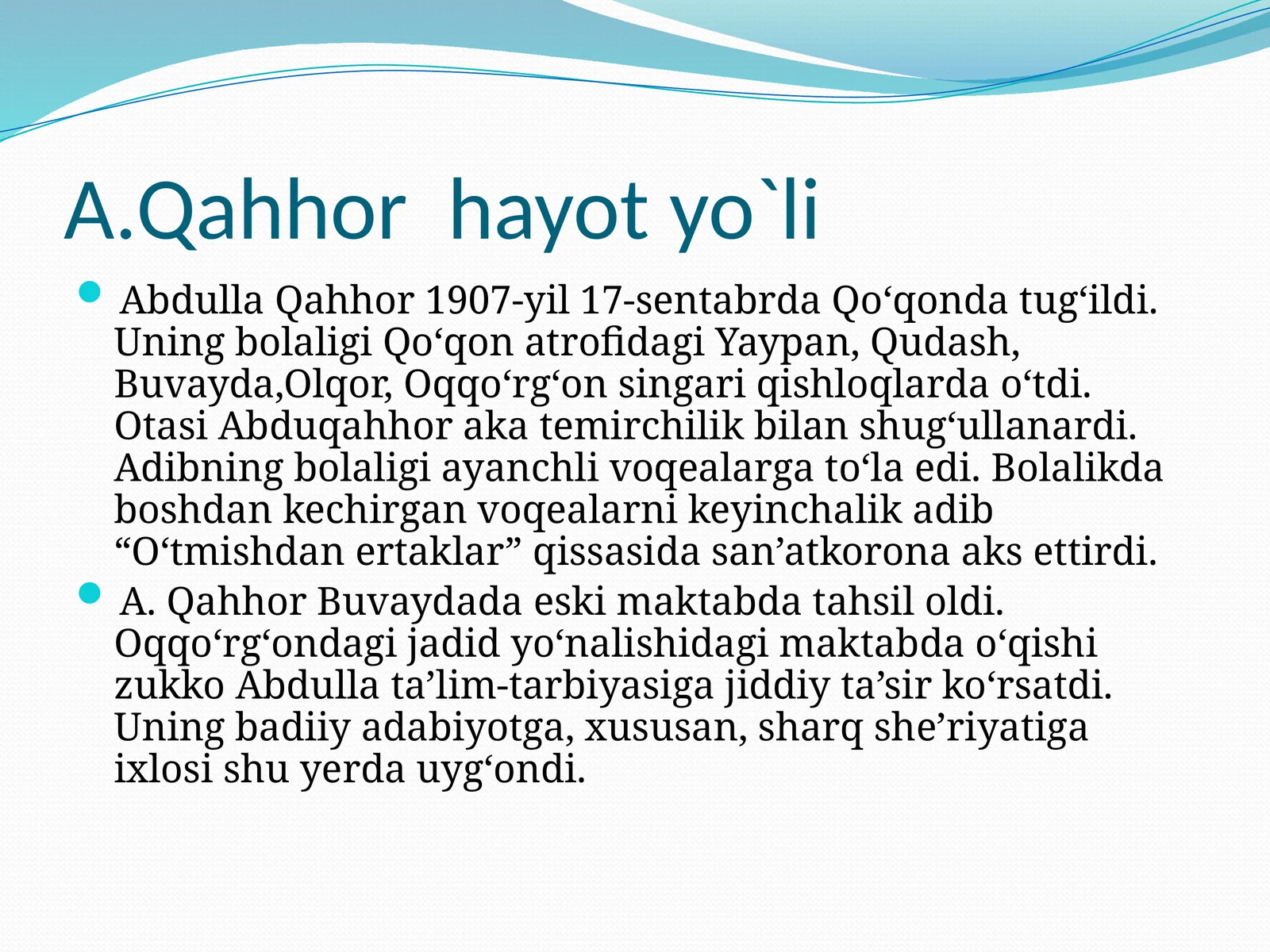 A.Qahhor  hayot yo`li

Abdulla Qahhor 1907-yil 17-sentabrda Qo‘qonda tug‘ildi. Uning bolaligi Qo‘qon atrofidagi Yaypan, Qudash, Buvayda,Olqor, Oqqo‘rg‘on singari qishloqlarda o‘tdi. Otasi Abduqahhor aka temirchilik bilan shug‘ullanardi. Adibning bolaligi ayanchli voqealarga to‘la edi. Bolalikda boshdan kechirgan voqealarni keyinchalik adib “O‘tmishdan ertaklar” qissasida san’atkorona aks ettirdi.

A. Qahhor Buvaydada eski maktabda tahsil oldi. Oqqo‘rg‘ondagi jadid yo‘nalishidagi maktabda o‘qishi zukko Abdulla ta’lim-tarbiyasiga jiddiy ta’sir ko‘rsatdi. Uning badiiy adabiyotga, xususan, sharq she’riyatiga ixlosi shu yerda uyg‘ondi.